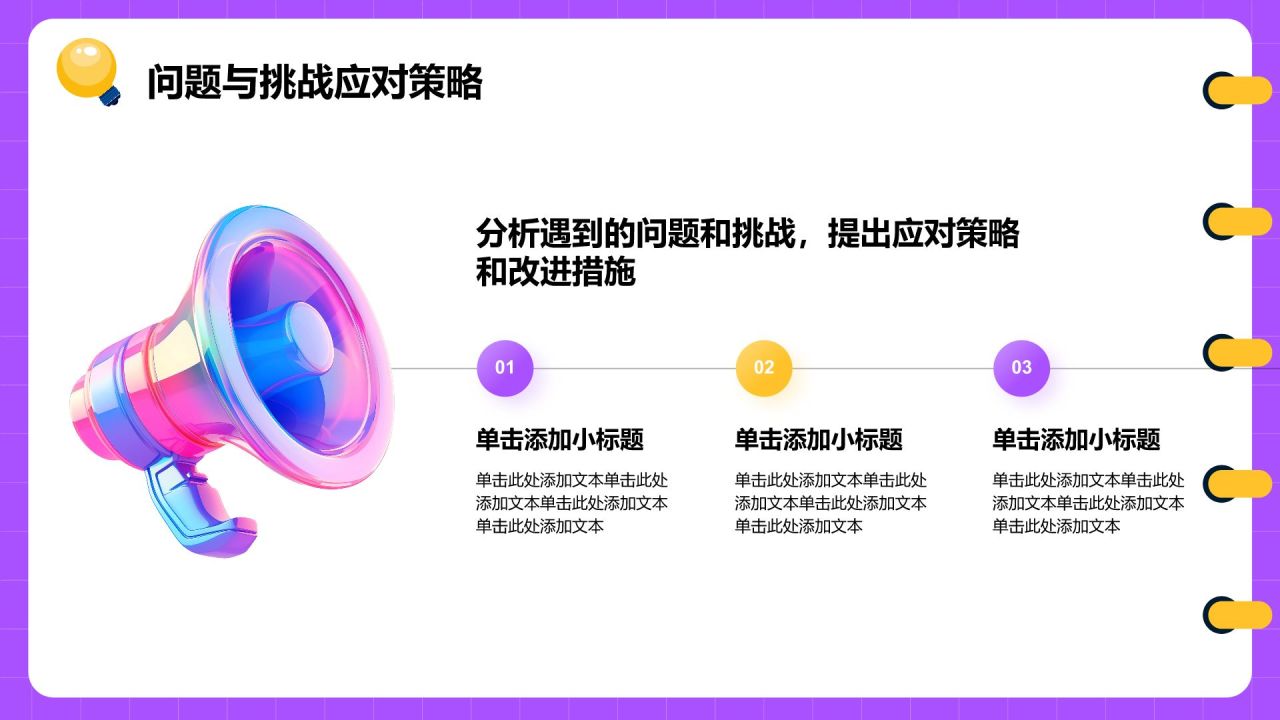 问题与挑战应对策略

分析遇到的问题和挑战，提出应对策略和改进措施

01

单击添加小标题

单击此处添加文本单击此处添加文本单击此处添加文本单击此处添加文本

02

单击添加小标题

单击此处添加文本单击此处添加文本单击此处添加文本单击此处添加文本

03

单击添加小标题

单击此处添加文本单击此处添加文本单击此处添加文本单击此处添加文本